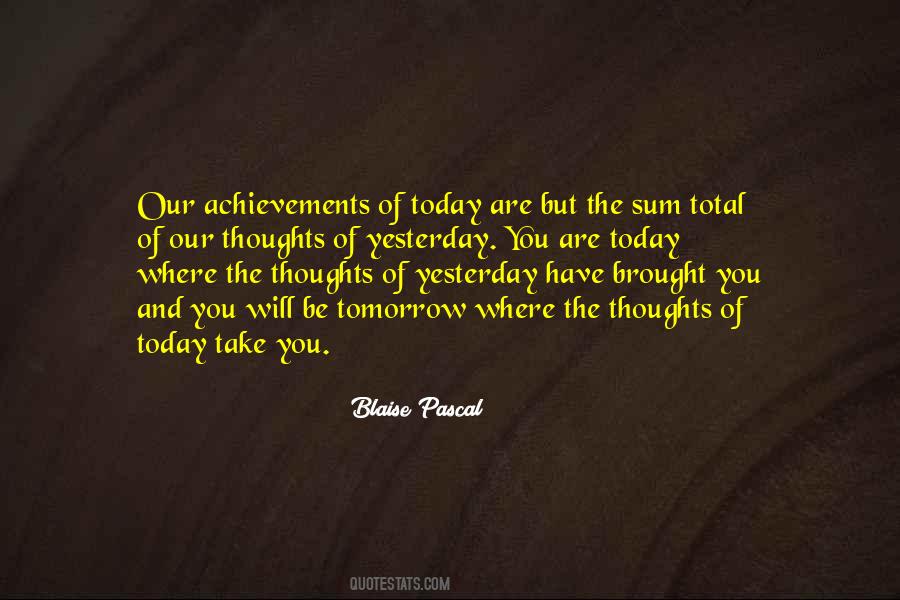 Our achievements of today are but the sum total of our thoughts of yesterday. You are today where the thoughts of yesterday have brought you and you will be tomorrow where the thoughts of today take you.

Blaise Pascal

QUOTESTATS.COM